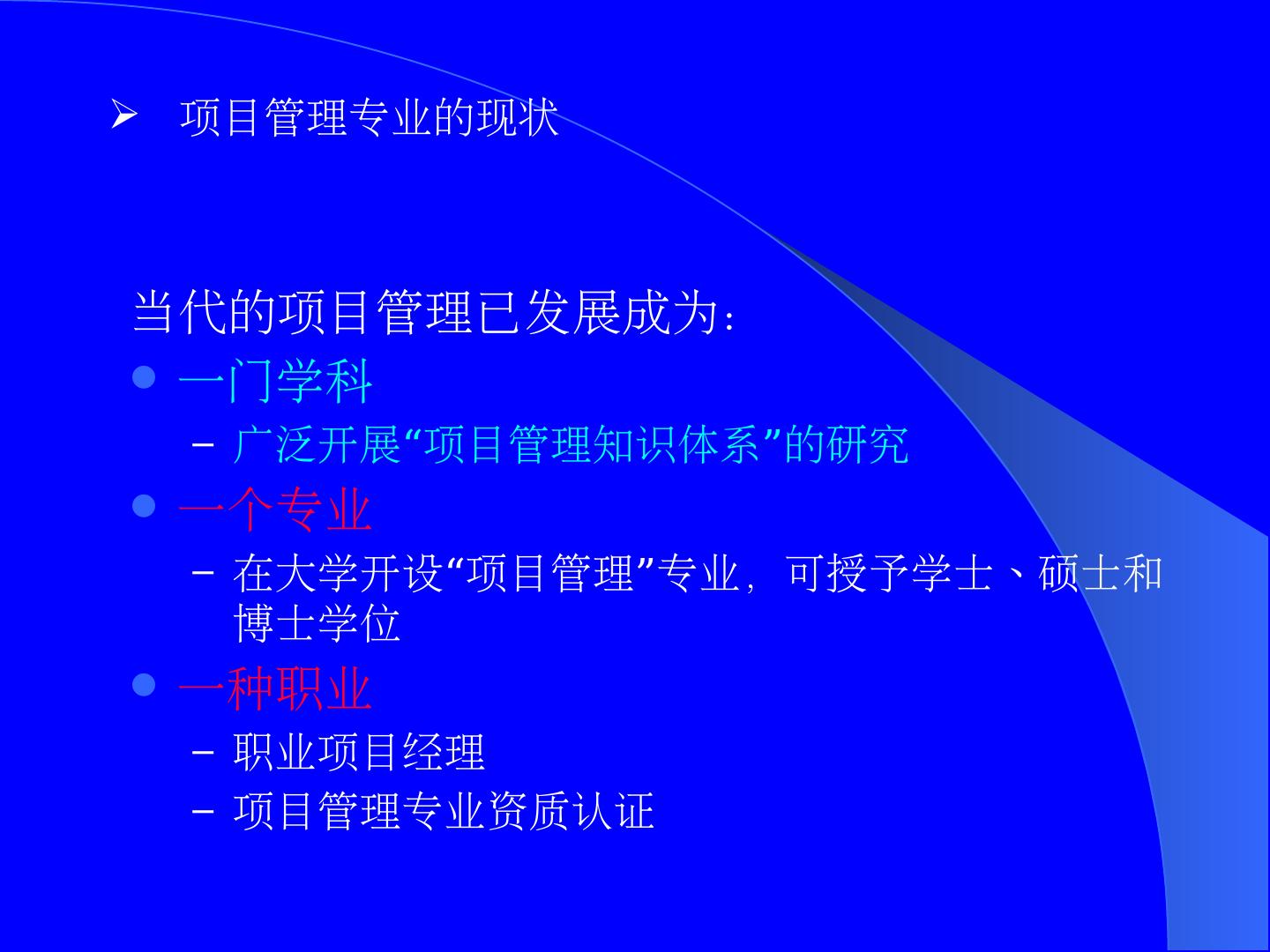 ➢ 项目管理专业的现状

当代的项目管理已发展成为:

● 一门学科

– 广泛开展“项目管理知识体系”的研究

● 一个专业

– 在大学开设“项目管理”专业，可授予学士、硕士和博士学位

● 一种职业

– 职业项目经理

– 项目管理专业资质认证